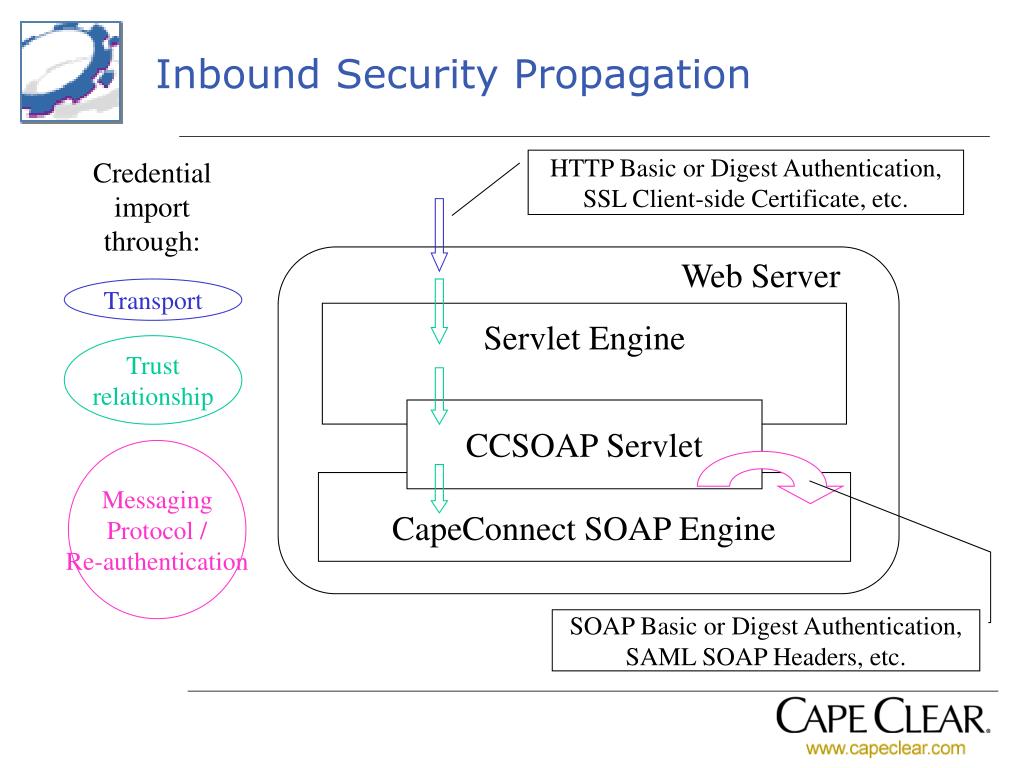 Inbound Security Propagation

Credential import through:

Transport

Trust relationship

Messaging Protocol / Re-authentication

HTTP Basic or Digest Authentication, SSL Client-side Certificate, etc.

Web Server

Servlet Engine

CCSOAP Servlet

CapeConnect SOAP Engine

SOAP Basic or Digest Authentication, SAML SOAP Headers, etc.

CAPE CLEAR.
www.capeclear.com